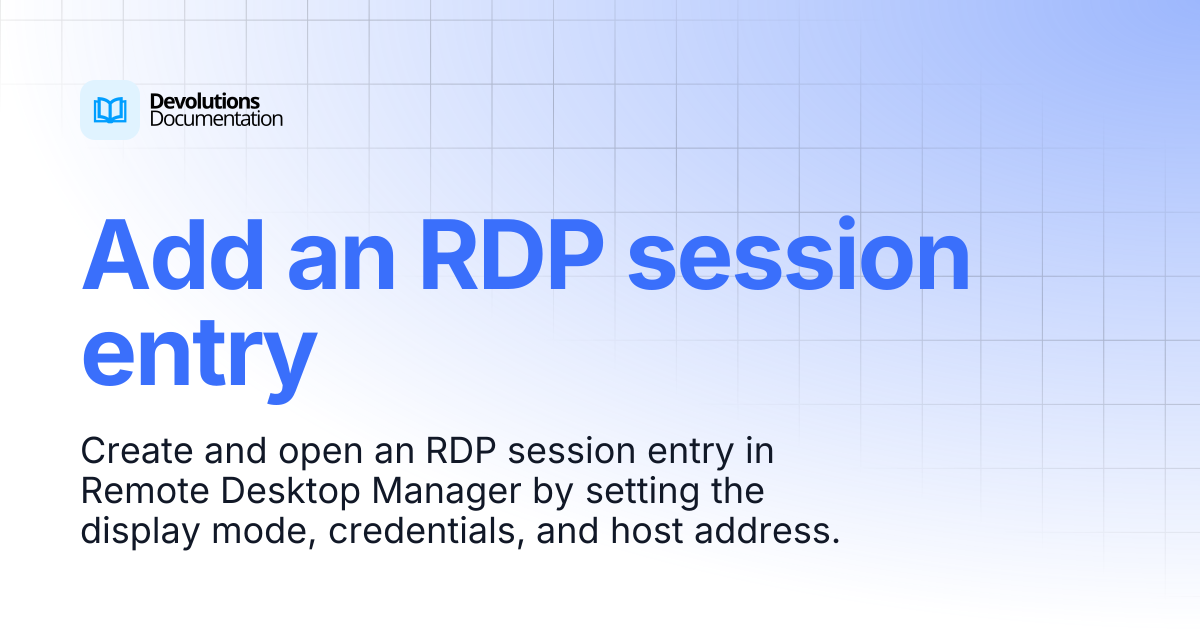 Devolutions
Documentation

Add an RDP session entry

Create and open an RDP session entry in Remote Desktop Manager by setting the display mode, credentials, and host address.